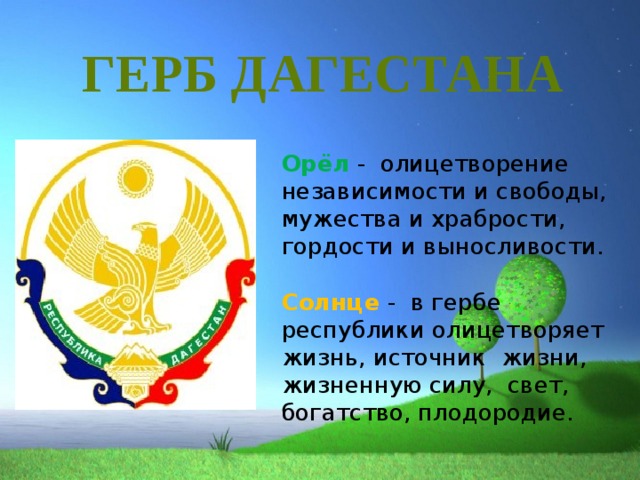 ГЕРБ ДАГЕСТАНА

РЕСПУБЛИКА ДАГЕСТАН

Орёл - олицетворение независимости и свободы, мужества и храбрости, гордости и выносливости.

Солнце - в гербе республики олицетворяет жизнь, источник жизни, жизненную силу, свет, богатство, плодородие.